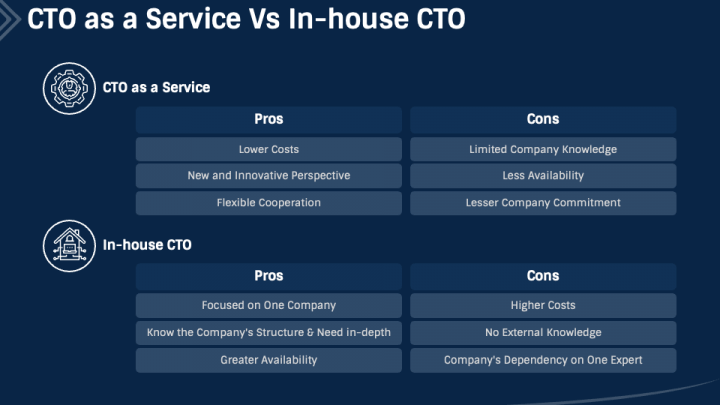 CTO as a Service Vs In-house CTO

CTO as a Service

| Pros | Cons |
|---|---|
| Lower Costs | Limited Company Knowledge |
| New and Innovative Perspective | Less Availability |
| Flexible Cooperation | Lesser Company Commitment |

In-house CTO

| Pros | Cons |
|---|---|
| Focused on One Company | Higher Costs |
| Know the Company's Structure & Need in-depth | No External Knowledge |
| Greater Availability | Company's Dependency on One Expert |